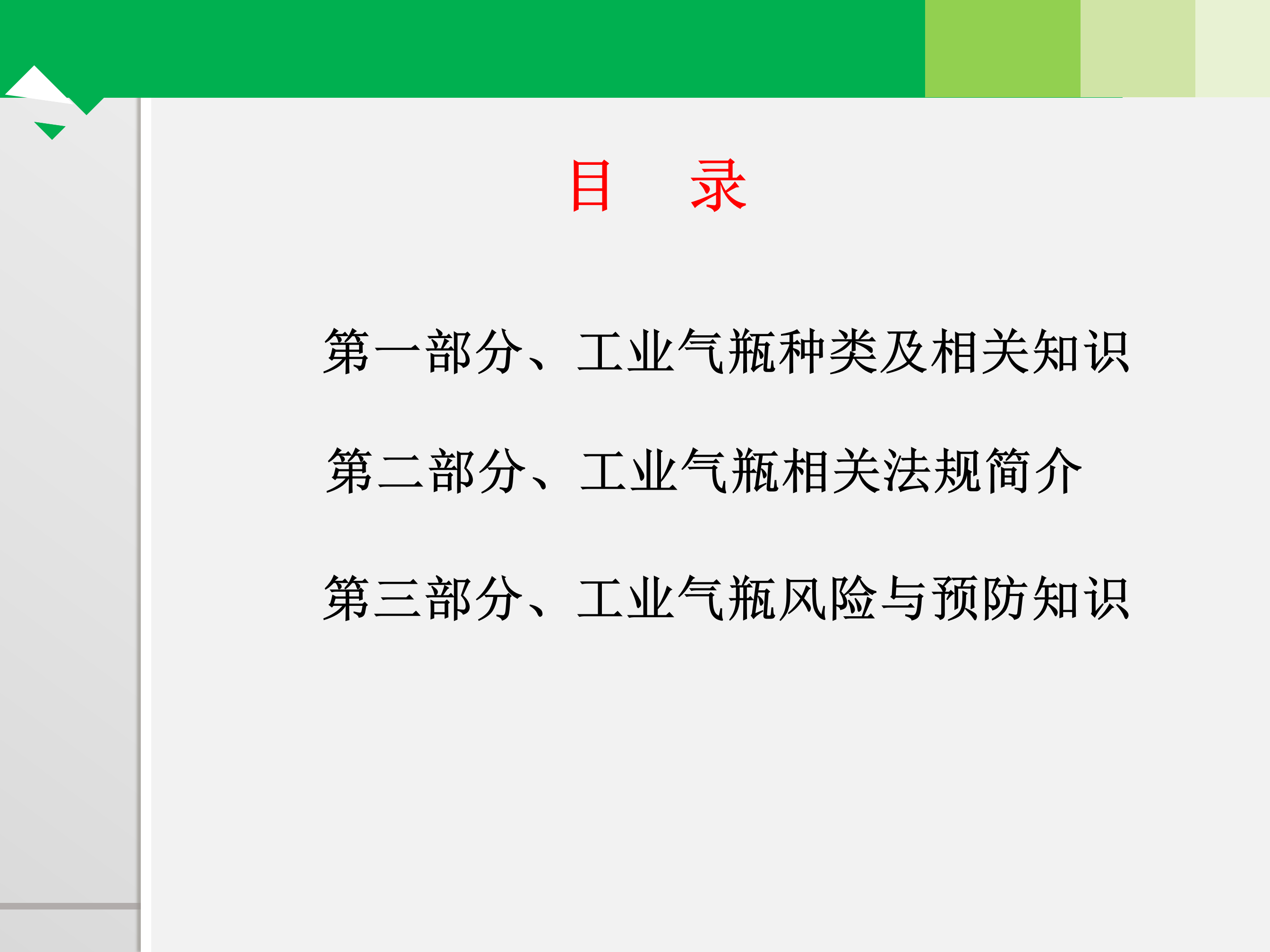 目　录

第一部分、工业气瓶种类及相关知识

第二部分、工业气瓶相关法规简介

第三部分、工业气瓶风险与预防知识